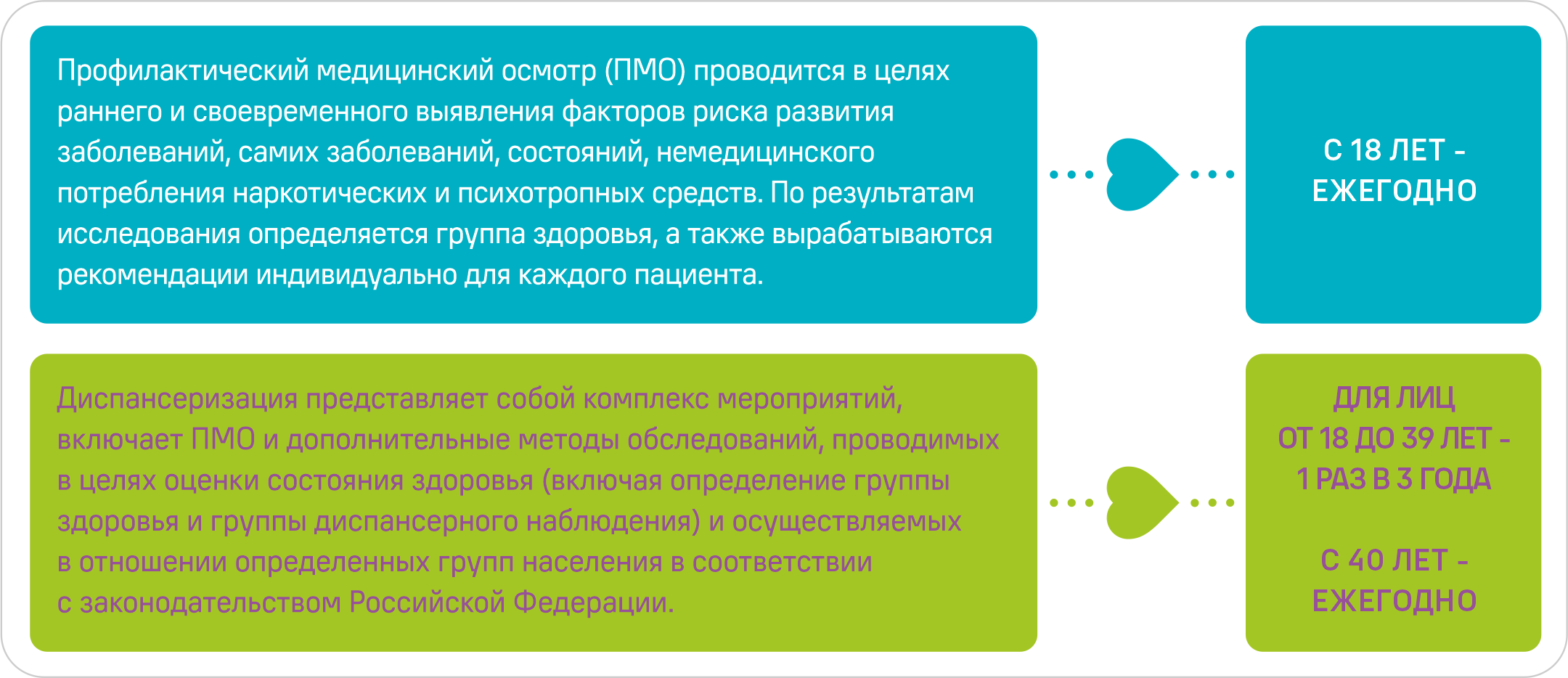 Профилактический медицинский осмотр (ПМО) проводится в целях раннего и своевременного выявления факторов риска развития заболеваний, самих заболеваний, состояний, немедицинского потребления наркотических и психотропных средств. По результатам исследования определяется группа здоровья, а также вырабатываются рекомендации индивидуально для каждого пациента.

С 18 ЛЕТ - ЕЖЕГОДНО

Диспансеризация представляет собой комплекс мероприятий, включает ПМО и дополнительные методы обследований, проводимых в целях оценки состояния здоровья (включая определение группы здоровья и группы диспансерного наблюдения) и осуществляемых в отношении определенных групп населения в соответствии с законодательством Российской Федерации.

ДЛЯ ЛИЦ ОТ 18 ДО 39 ЛЕТ - 1 РАЗ В 3 ГОДА

С 40 ЛЕТ - ЕЖЕГОДНО